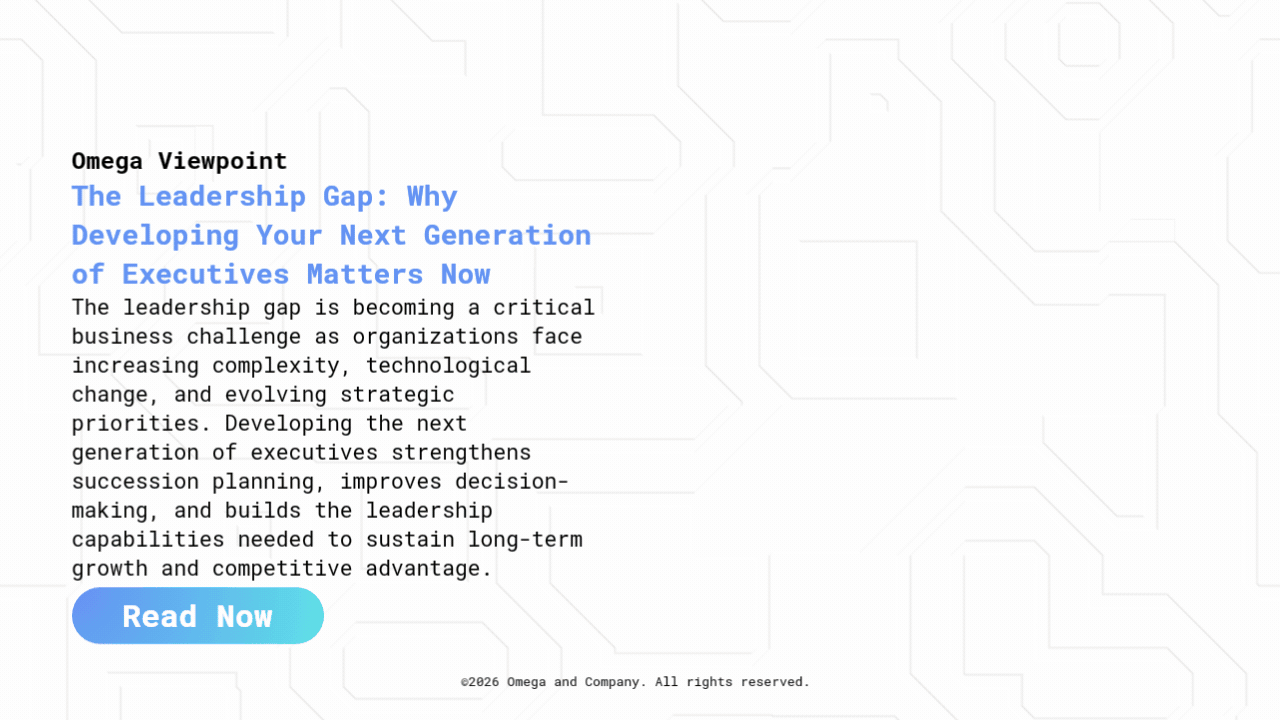 Omega Viewpoint

The Leadership Gap: Why Developing Your Next Generation of Executives Matters Now

The leadership gap is becoming a critical business challenge as organizations face increasing complexity, technological change, and evolving strategic priorities. Developing the next generation of executives strengthens succession planning, improves decision-making, and builds the leadership capabilities needed to sustain long-term growth and competitive advantage.

Read Now

©2026 Omega and Company. All rights reserved.